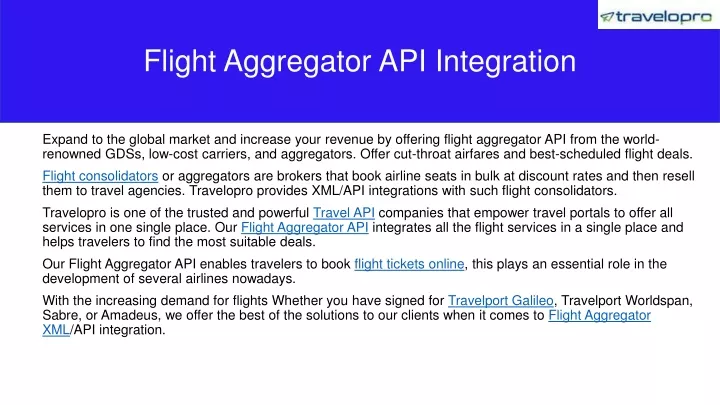 travelopro

Flight Aggregator API Integration

Expand to the global market and increase your revenue by offering flight aggregator API from the world-renowned GDSs, low-cost carriers, and aggregators. Offer cut-throat airfares and best-scheduled flight deals.

Flight consolidators or aggregators are brokers that book airline seats in bulk at discount rates and then resell them to travel agencies. Travelopro provides XML/API integrations with such flight consolidators.

Travelopro is one of the trusted and powerful Travel API companies that empower travel portals to offer all services in one single place. Our Flight Aggregator API integrates all the flight services in a single place and helps travelers to find the most suitable deals.

Our Flight Aggregator API enables travelers to book flight tickets online, this plays an essential role in the development of several airlines nowadays.

With the increasing demand for flights Whether you have signed for Travelport Galileo, Travelport Worldspan, Sabre, or Amadeus, we offer the best of the solutions to our clients when it comes to Flight Aggregator XML/API integration.